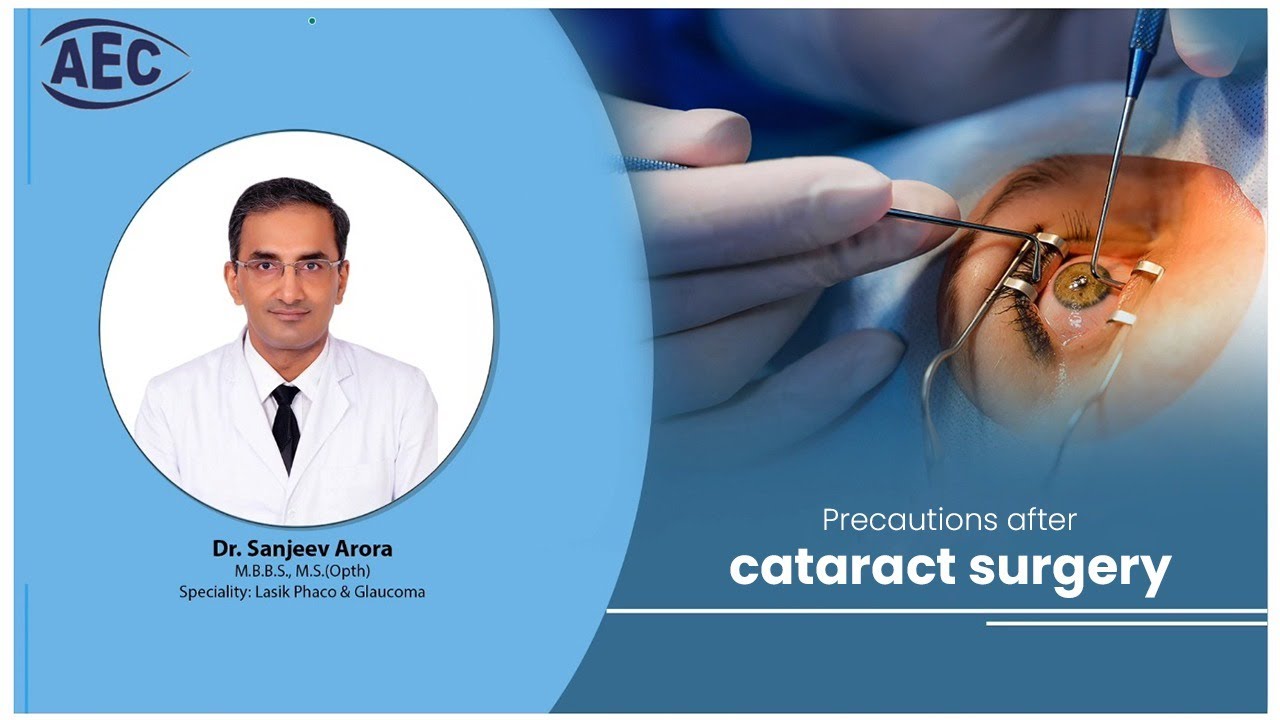 AEC

Dr. Sanjeev Arora
M.B.B.S., M.S.(Opth)
Speciality: Lasik Phaco & Glaucoma

Precautions after
cataract surgery